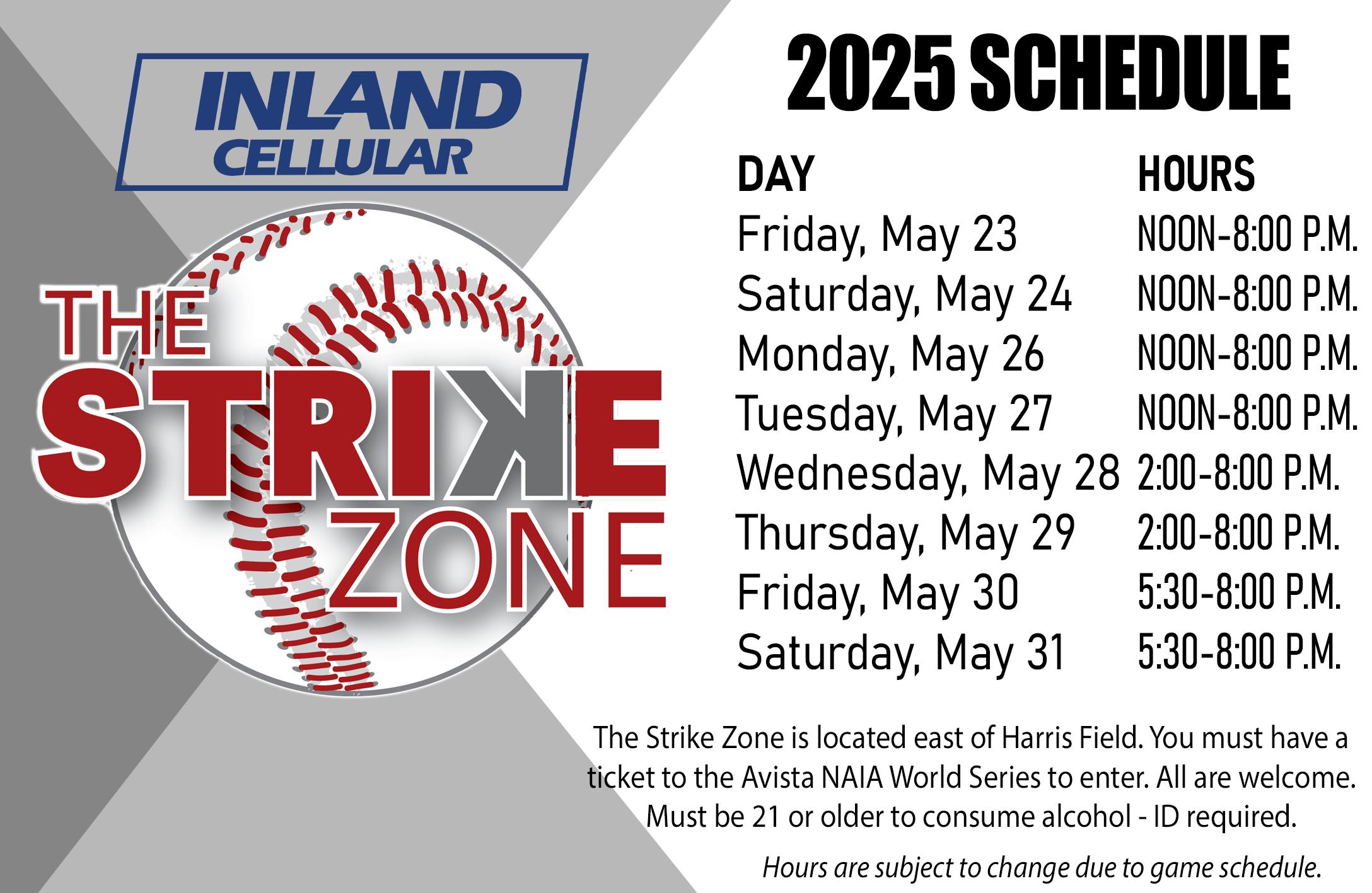 INLAND CELLULAR

THE STRIKE ZONE

2025 SCHEDULE

| DAY | HOURS |
|---|---|
| Friday, May 23 | NOON-8:00 P.M. |
| Saturday, May 24 | NOON-8:00 P.M. |
| Monday, May 26 | NOON-8:00 P.M. |
| Tuesday, May 27 | NOON-8:00 P.M. |
| Wednesday, May 28 | 2:00-8:00 P.M. |
| Thursday, May 29 | 2:00-8:00 P.M. |
| Friday, May 30 | 5:30-8:00 P.M. |
| Saturday, May 31 | 5:30-8:00 P.M. |

The Strike Zone is located east of Harris Field. You must have a ticket to the Avista NAIA World Series to enter. All are welcome. Must be 21 or older to consume alcohol - ID required.

Hours are subject to change due to game schedule.